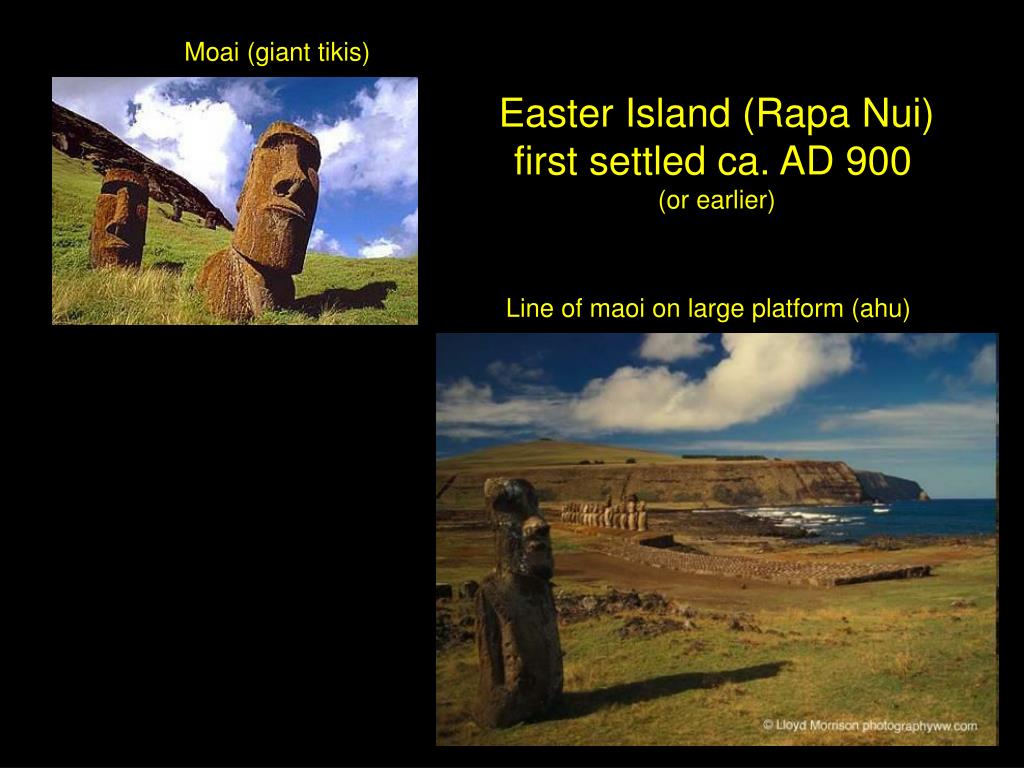 Moai (giant tikis)

Easter Island (Rapa Nui)
first settled ca. AD 900
(or earlier)

Line of maoi on large platform (ahu)

© Lloyd Morrison photographyww.com